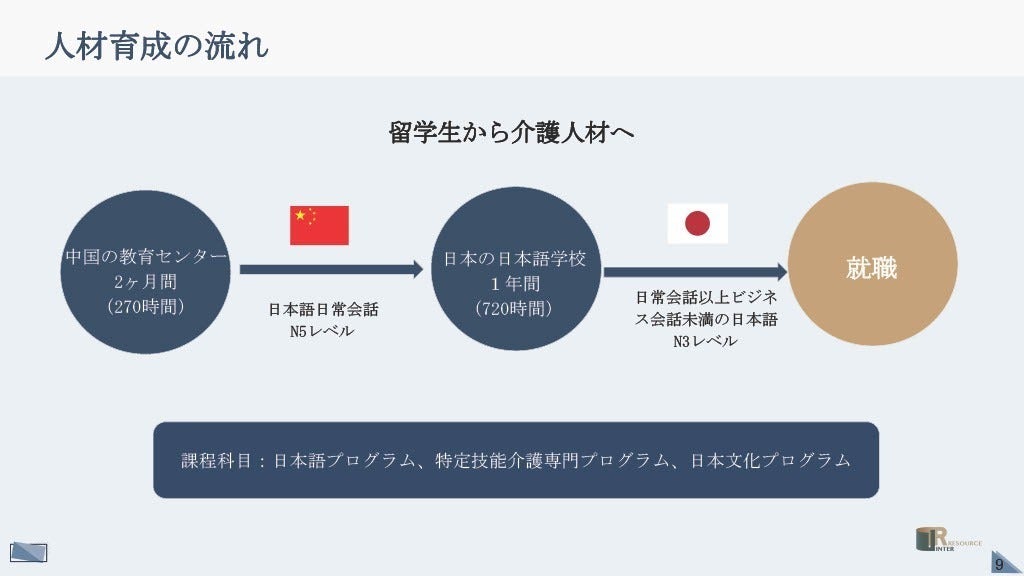 人材育成の流れ

留学生から介護人材へ

中国の教育センター
2ヶ月間
(270時間)

日本語日常会話
N5レベル

日本の日本語学校
1年間
(720時間)

日常会話以上ビジネス会話未満の日本語
N3レベル

就職

課程科目：日本語プログラム、特定技能介護専門プログラム、日本文化プログラム

IR RESOURCE INTER

9